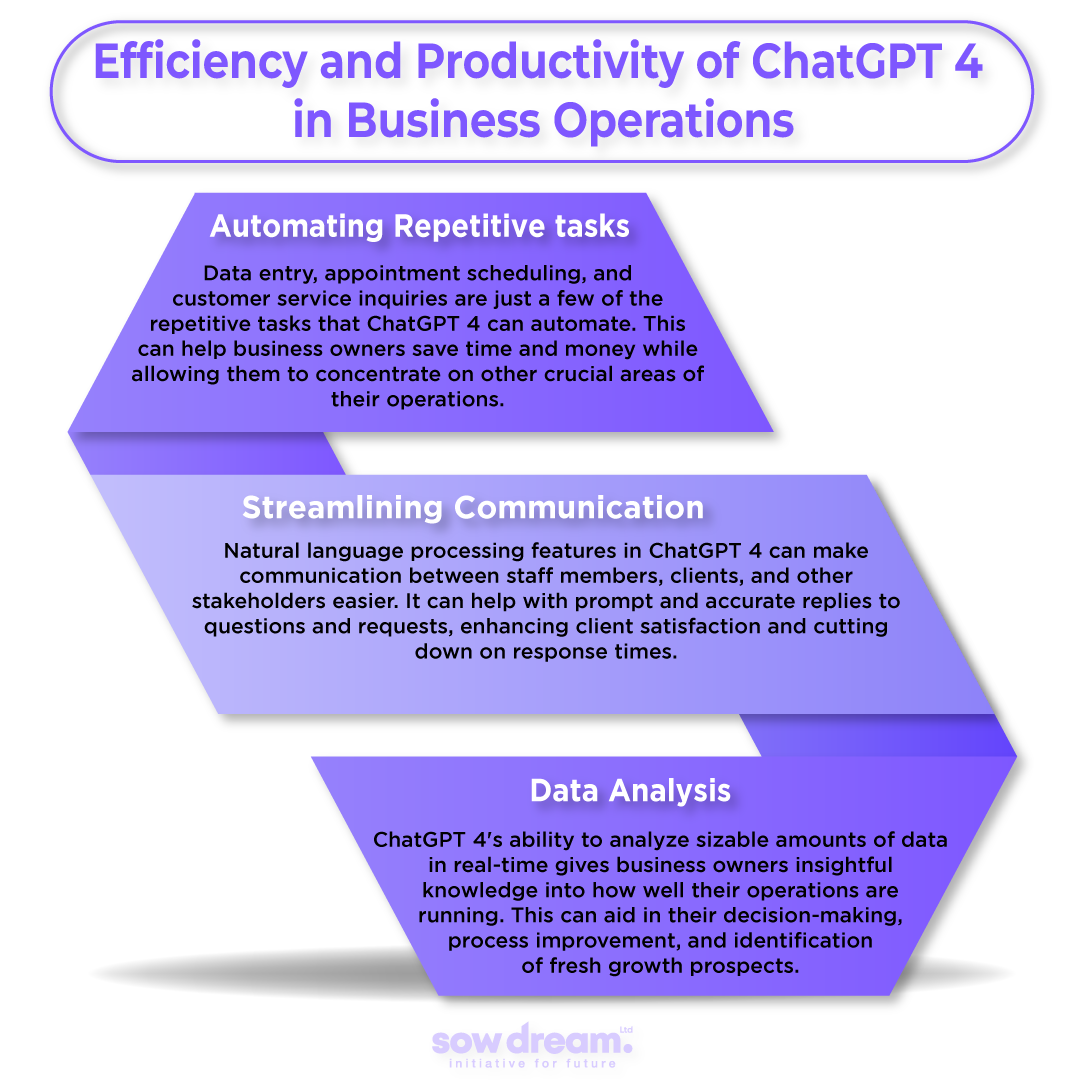 Efficiency and Productivity of ChatGPT 4 in Business Operations

Automating Repetitive tasks

Data entry, appointment scheduling, and customer service inquiries are just a few of the repetitive tasks that ChatGPT 4 can automate. This can help business owners save time and money while allowing them to concentrate on other crucial areas of their operations.

Streamlining Communication

Natural language processing features in ChatGPT 4 can make communication between staff members, clients, and other stakeholders easier. It can help with prompt and accurate replies to questions and requests, enhancing client satisfaction and cutting down on response times.

Data Analysis

ChatGPT 4's ability to analyze sizable amounts of data in real-time gives business owners insightful knowledge into how well their operations are running. This can aid in their decision-making, process improvement, and identification of fresh growth prospects.

sow dream. Ltd
initiative for future